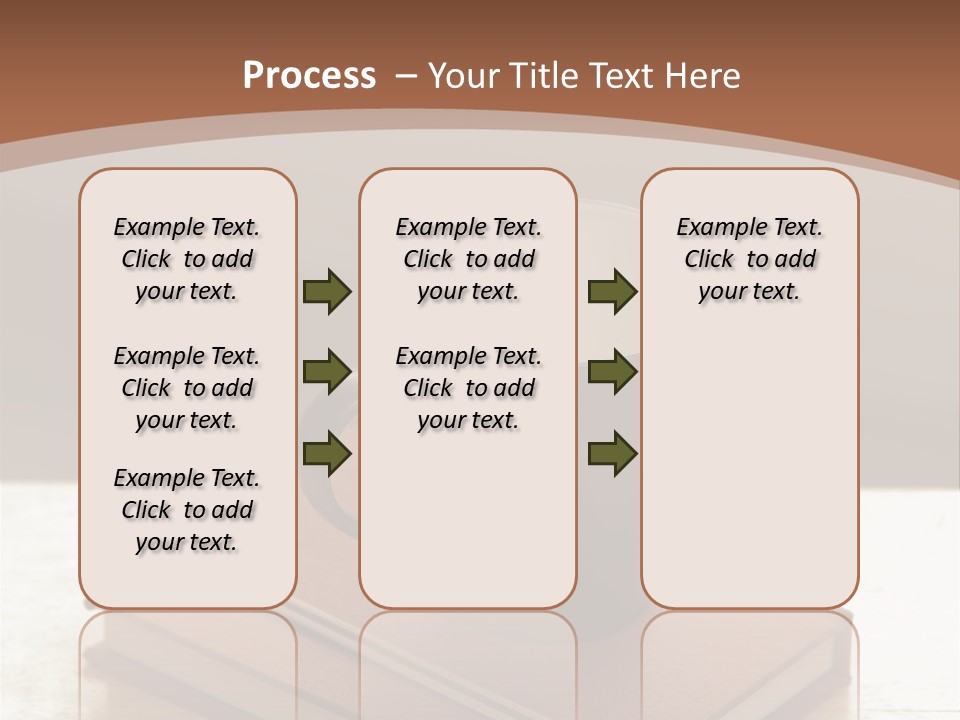 Process – Your Title Text Here

Example Text. Click to add your text.

Example Text. Click to add your text.

Example Text. Click to add your text.

Example Text. Click to add your text.

Example Text. Click to add your text.

Example Text. Click to add your text.